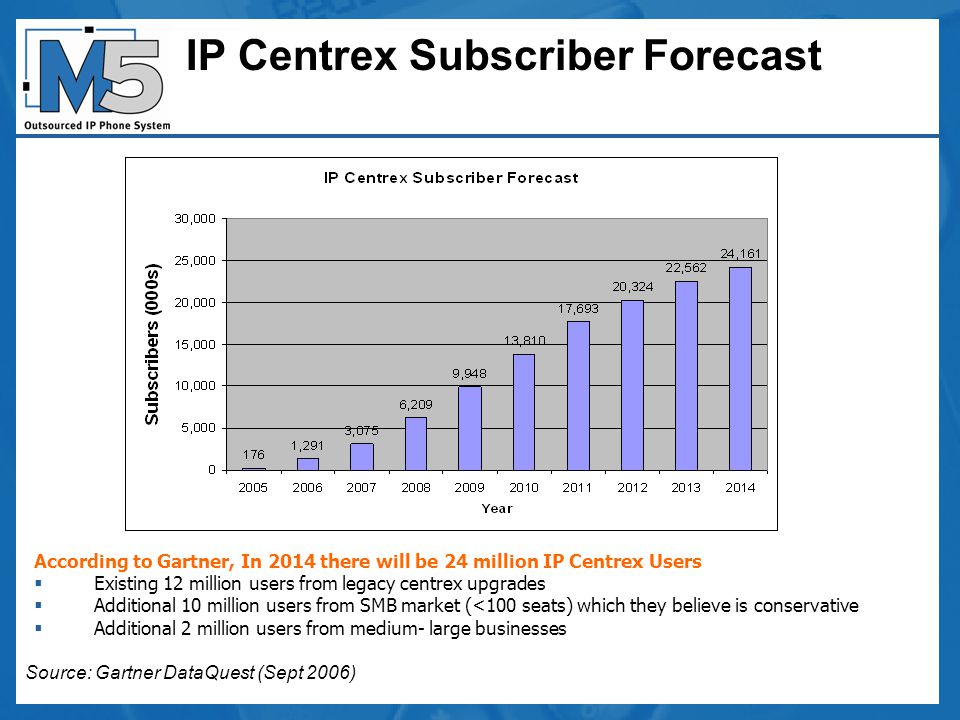 M5
Outsourced IP Phone System

IP Centrex Subscriber Forecast

IP Centrex Subscriber Forecast

Subscribers (000s)

30,000
25,000
20,000
15,000
10,000
5,000
0

176
1,291
3,075
6,209
9,948
13,810
17,693
20,324
22,562
24,161

2005 2006 2007 2008 2009 2010 2011 2012 2013 2014

Year

According to Gartner, In 2014 there will be 24 million IP Centrex Users
▪ Existing 12 million users from legacy centrex upgrades
▪ Additional 10 million users from SMB market (<100 seats) which they believe is conservative
▪ Additional 2 million users from medium- large businesses

Source: Gartner DataQuest (Sept 2006)